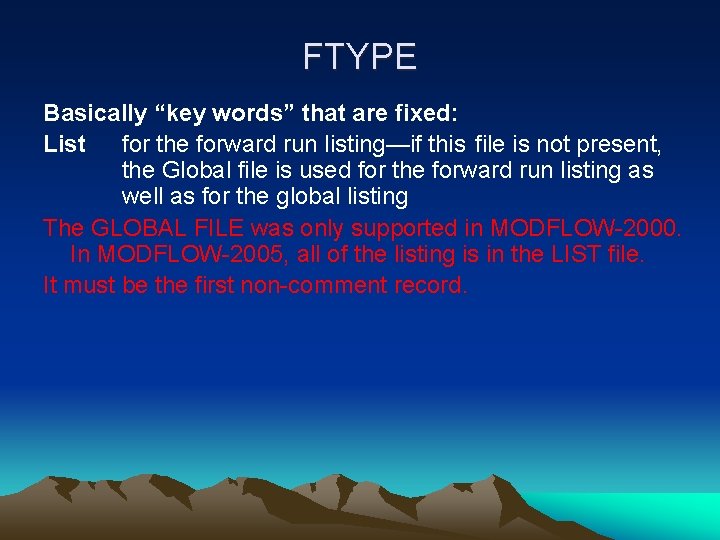 FTYPE

Basically “key words” that are fixed:

List for the forward run listing—if this file is not present, the Global file is used for the forward run listing as well as for the global listing

The GLOBAL FILE was only supported in MODFLOW-2000. In MODFLOW-2005, all of the listing is in the LIST file.

It must be the first non-comment record.